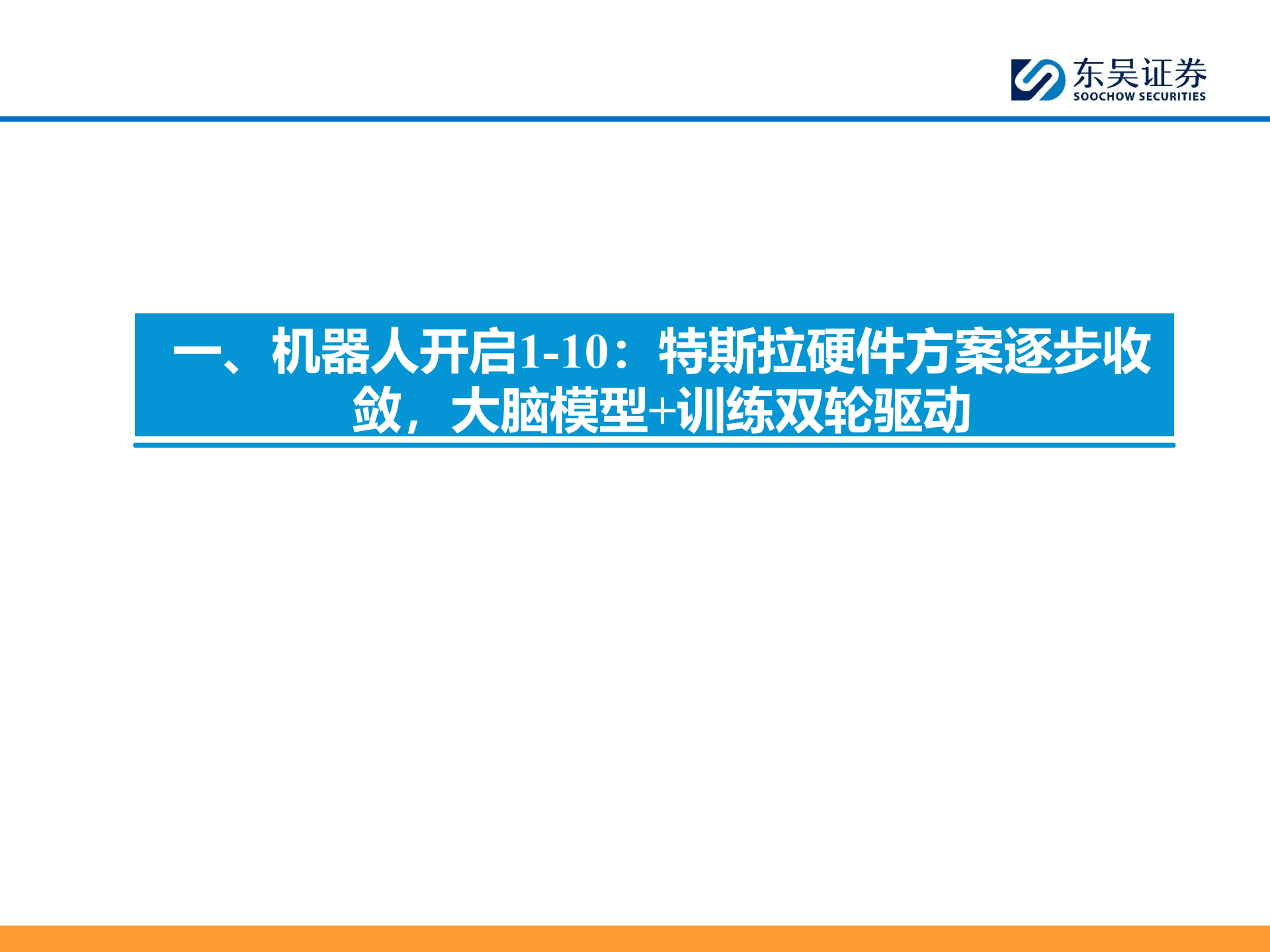 东吴证券
SOOCHOW SECURITIES

一、机器人开启1-10：特斯拉硬件方案逐步收敛，大脑模型+训练双轮驱动